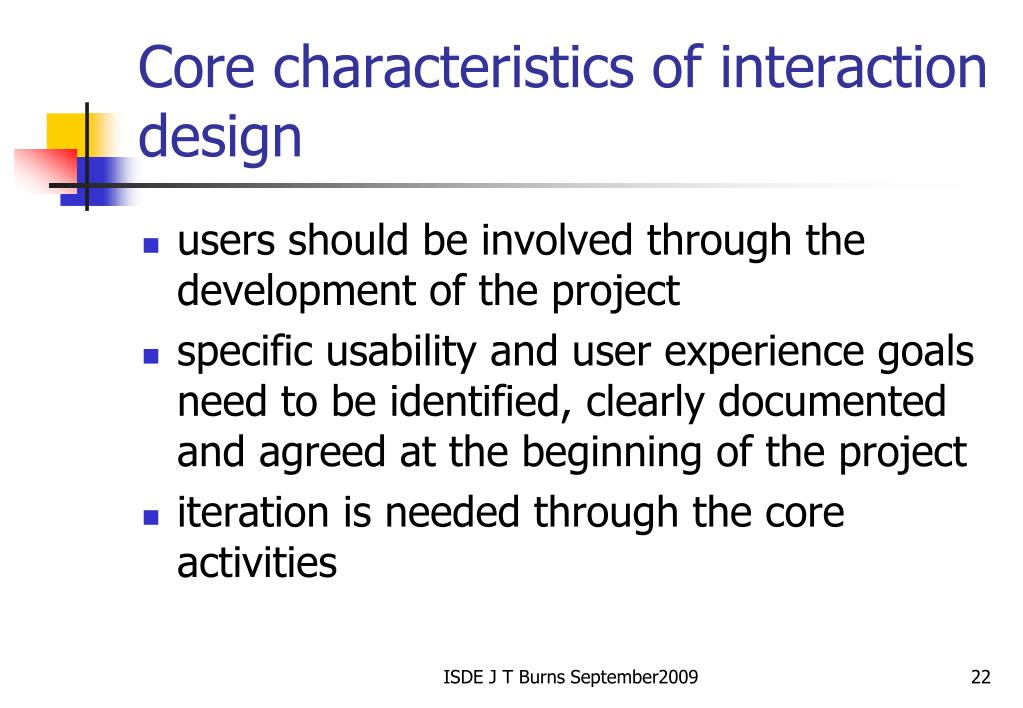 Core characteristics of interaction design

- users should be involved through the development of the project
- specific usability and user experience goals need to be identified, clearly documented and agreed at the beginning of the project
- iteration is needed through the core activities

ISDE J T Burns September2009

22